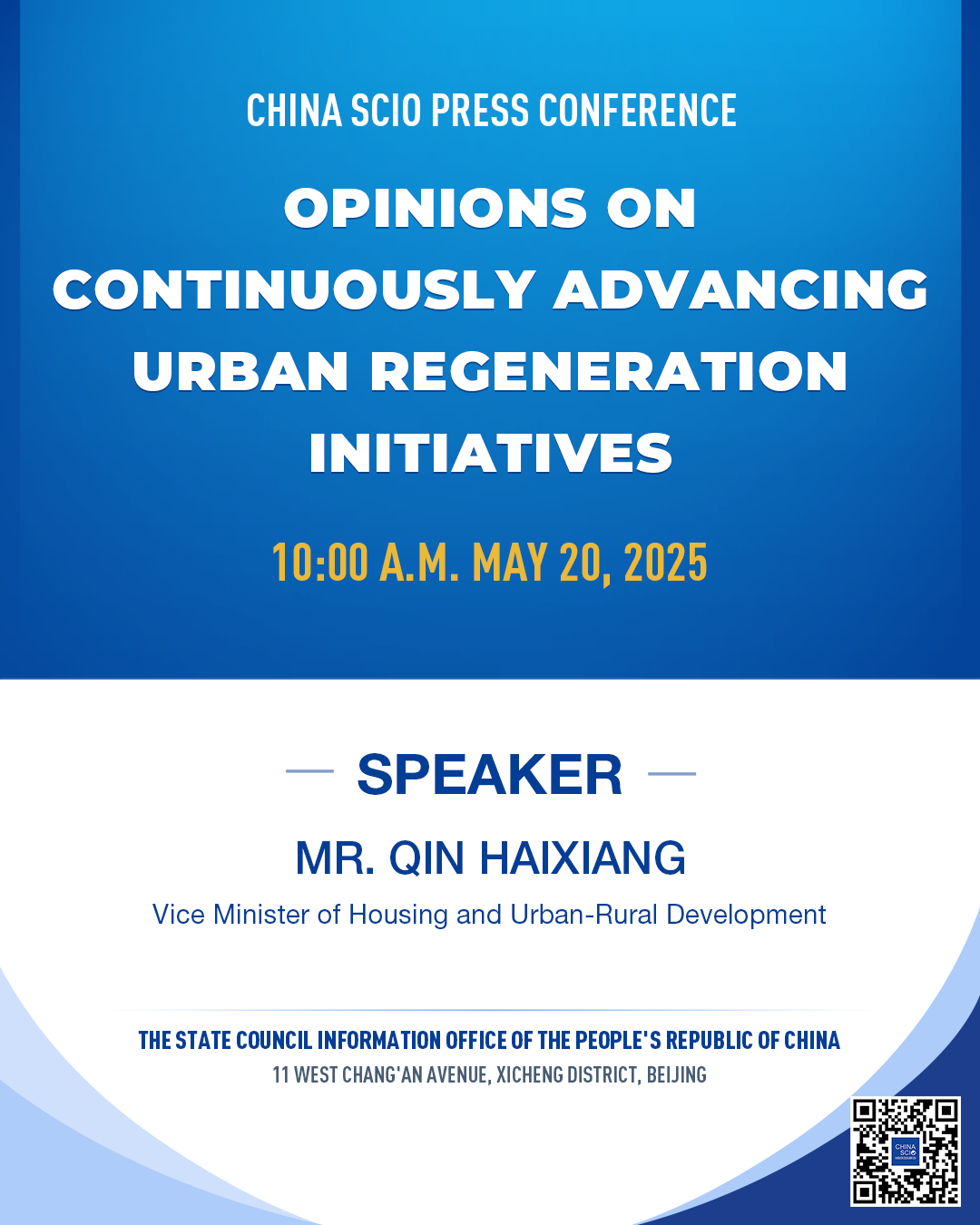 CHINA SCIO PRESS CONFERENCE

OPINIONS ON CONTINUOUSLY ADVANCING URBAN REGENERATION INITIATIVES

10:00 A.M. MAY 20, 2025

SPEAKER

MR. QIN HAIXIANG

Vice Minister of Housing and Urban-Rural Development

THE STATE COUNCIL INFORMATION OFFICE OF THE PEOPLE'S REPUBLIC OF CHINA

11 WEST CHANG'AN AVENUE, XICHENG DISTRICT, BEIJING

CHINA SCIO